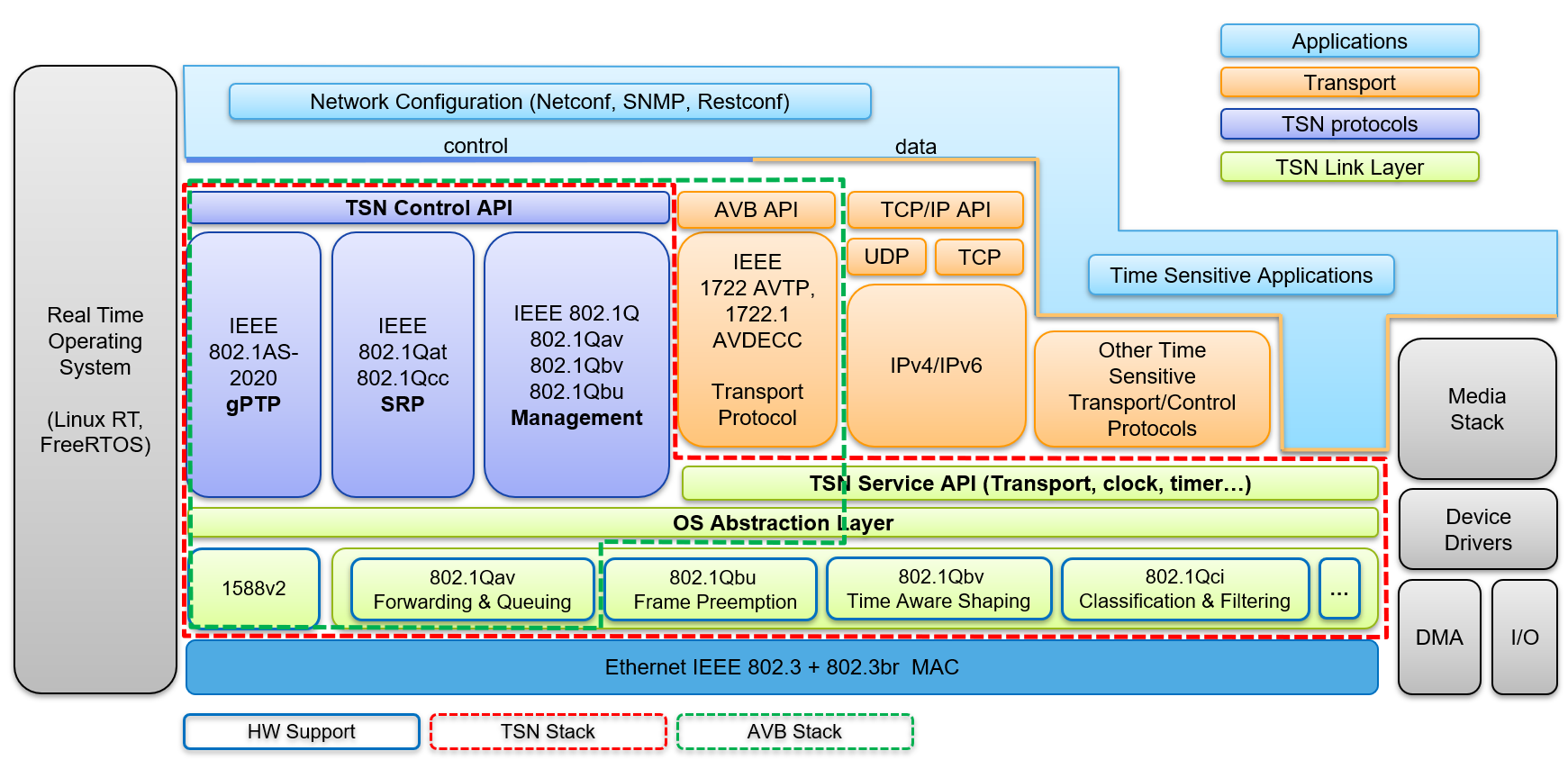 Applications
Transport
TSN protocols
TSN Link Layer

Real Time Operating System

(Linux RT, FreeRTOS)

Network Configuration (Netconf, SNMP, Restconf)

control

data

TSN Control API

AVB API

TCP/IP API

UDP

TCP

Time Sensitive Applications

IEEE 802.1AS-2020
gPTP

IEEE 802.1Qat 802.1Qcc
SRP

IEEE 802.1Q 802.1Qav 802.1Qbv 802.1Qbu
Management

IEEE 1722 AVTP, 1722.1 AVDECC

Transport Protocol

IPv4/IPv6

Other Time Sensitive Transport/Control Protocols

Media Stack

TSN Service API (Transport, clock, timer…)

OS Abstraction Layer

Device Drivers

1588v2

802.1Qav Forwarding & Queuing

802.1Qbu Frame Preemption

802.1Qbv Time Aware Shaping

802.1Qci Classification & Filtering

…

DMA

I/O

Ethernet IEEE 802.3 + 802.3br MAC

HW Support

TSN Stack

AVB Stack